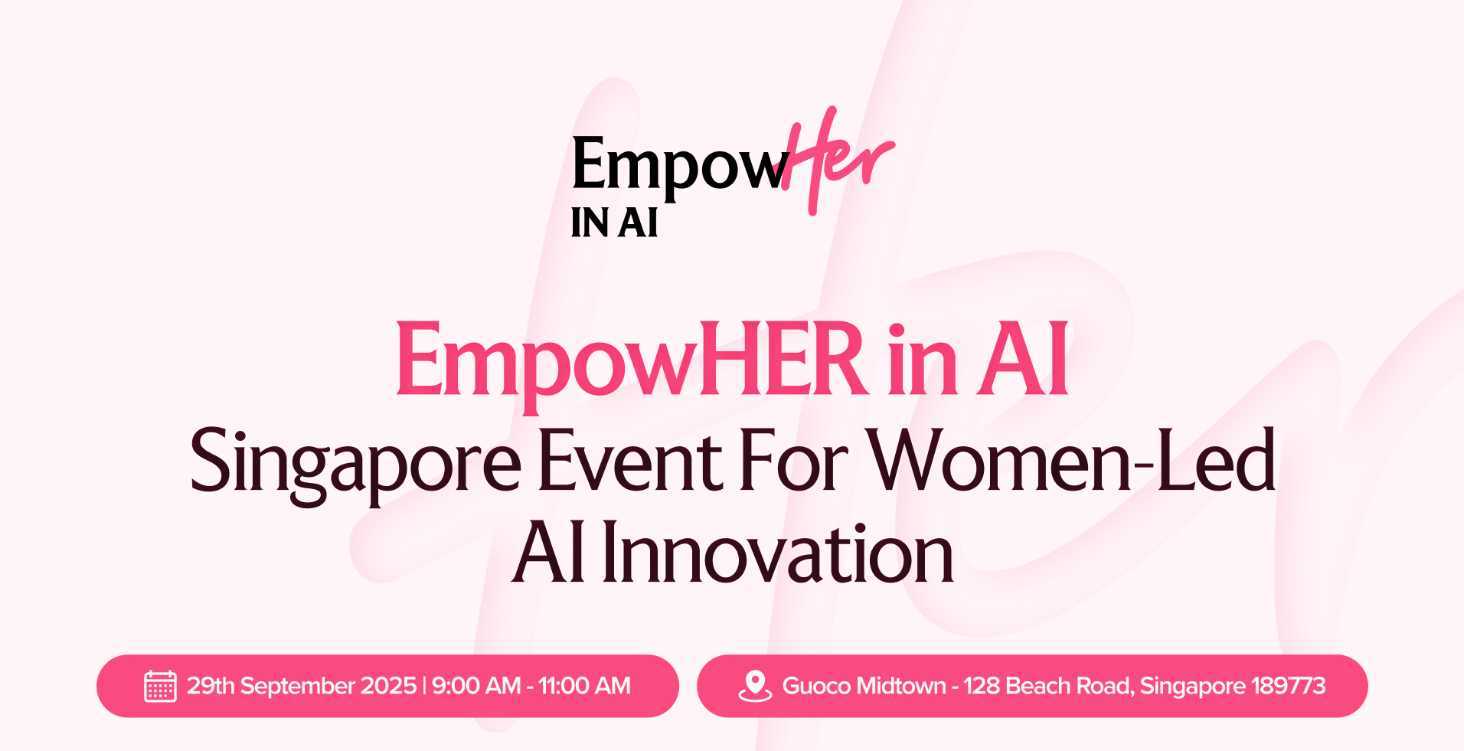 EmpowHer
IN AI

EmpowHER in AI
Singapore Event For Women-Led AI Innovation

29th September 2025 | 9:00 AM - 11:00 AM

Guoco Midtown - 128 Beach Road, Singapore 189773